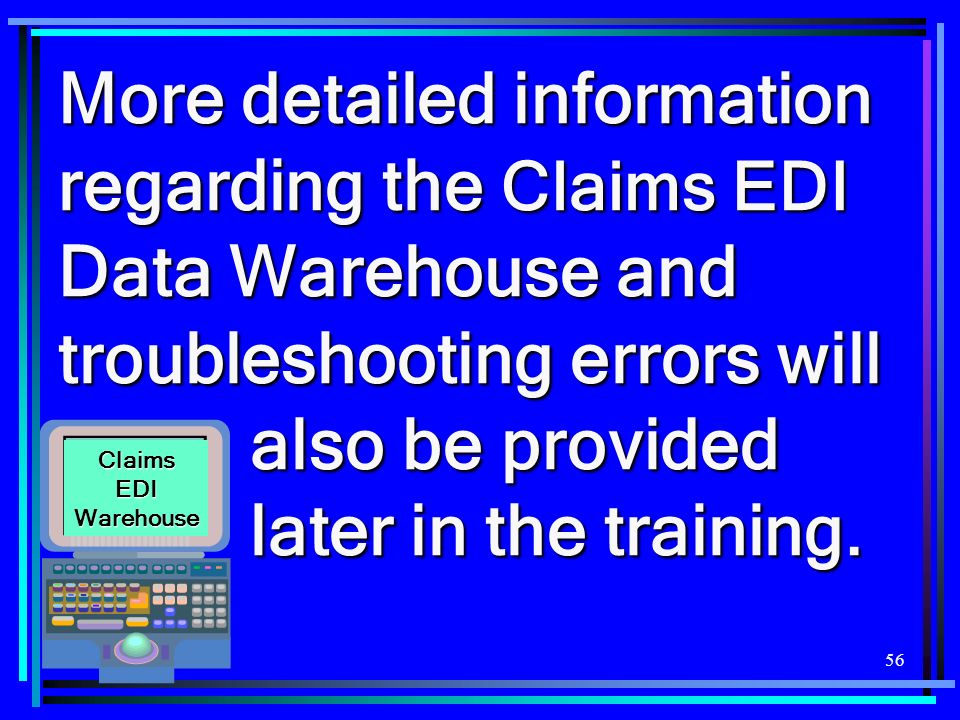 More detailed information regarding the Claims EDI Data Warehouse and troubleshooting errors will also be provided later in the training.

Claims EDI Warehouse

56